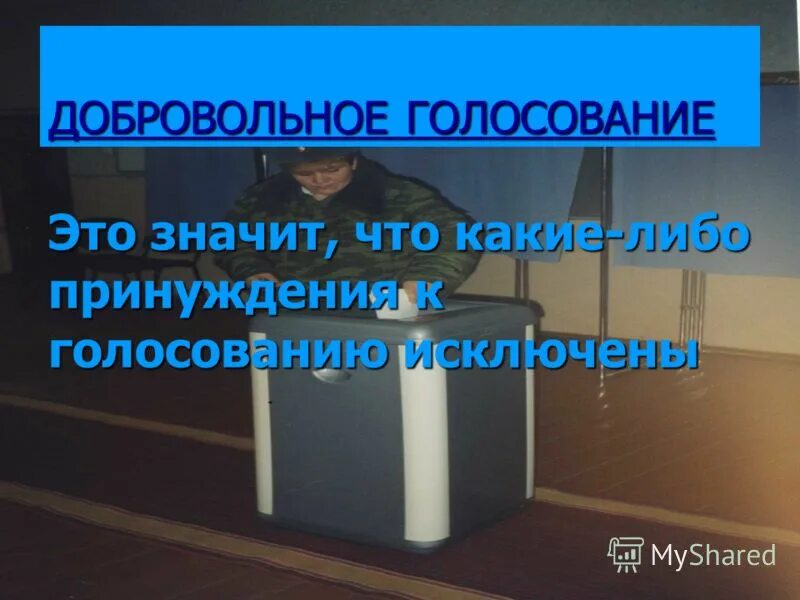 ДОБРОВОЛЬНОЕ ГОЛОСОВАНИЕ

Это значит, что какие-либо принуждения к голосованию исключены

MyShared